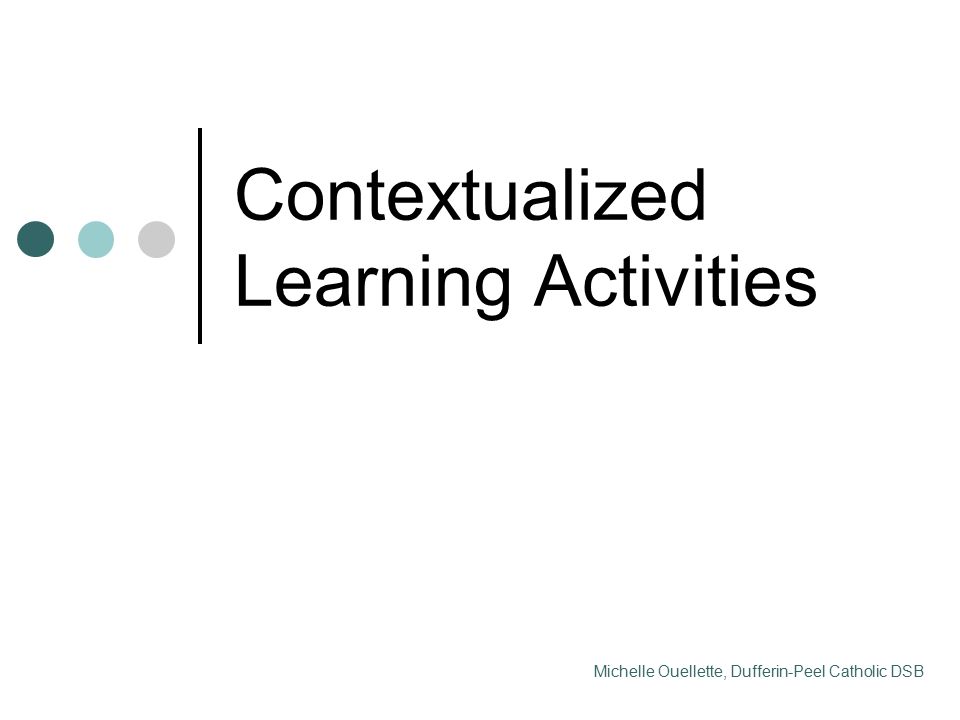 Contextualized Learning Activities

Michelle Ouellette, Dufferin-Peel Catholic DSB